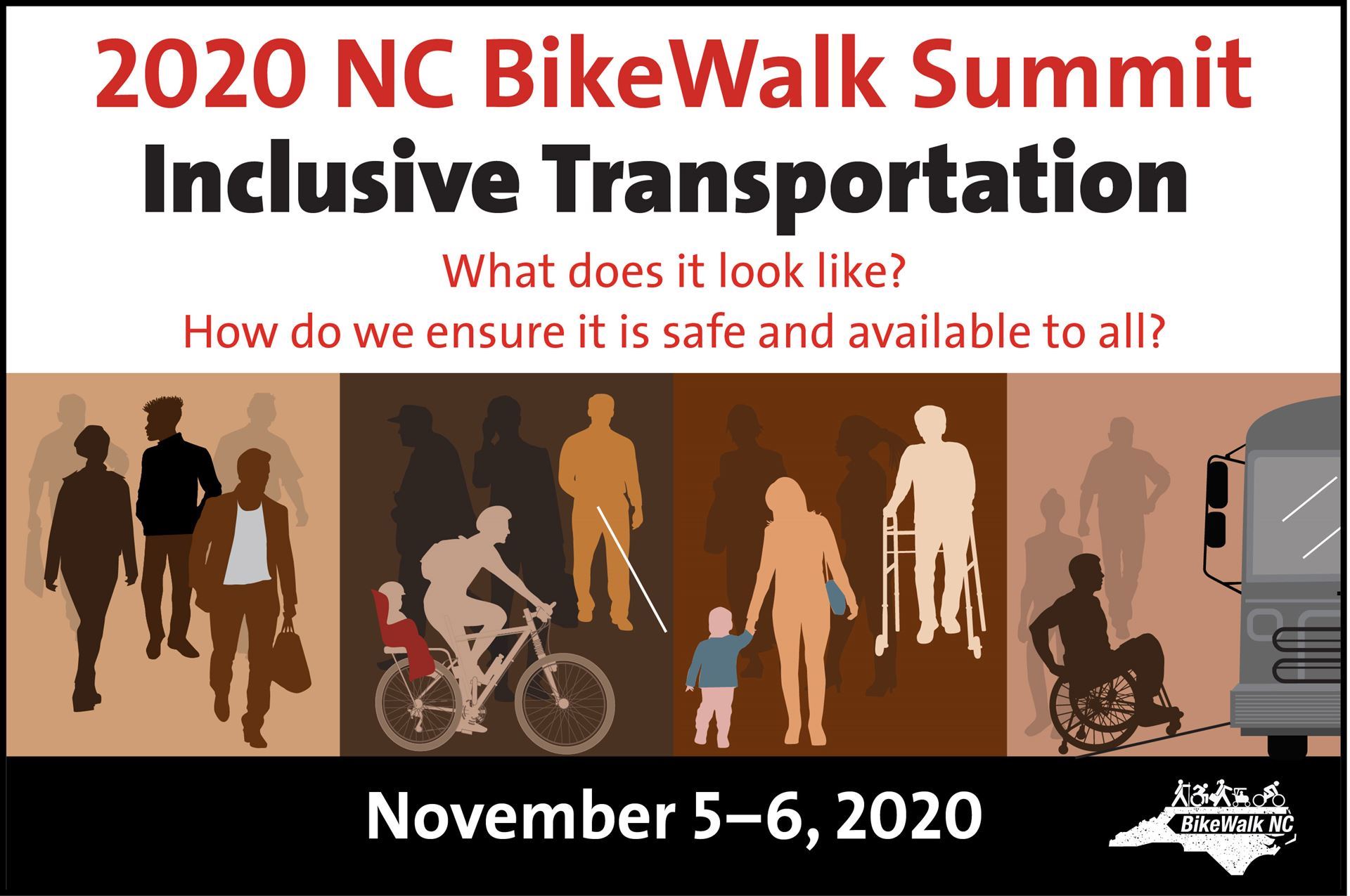 2020 NC BikeWalk Summit
Inclusive Transportation

What does it look like?
How do we ensure it is safe and available to all?

November 5–6, 2020

BikeWalk NC